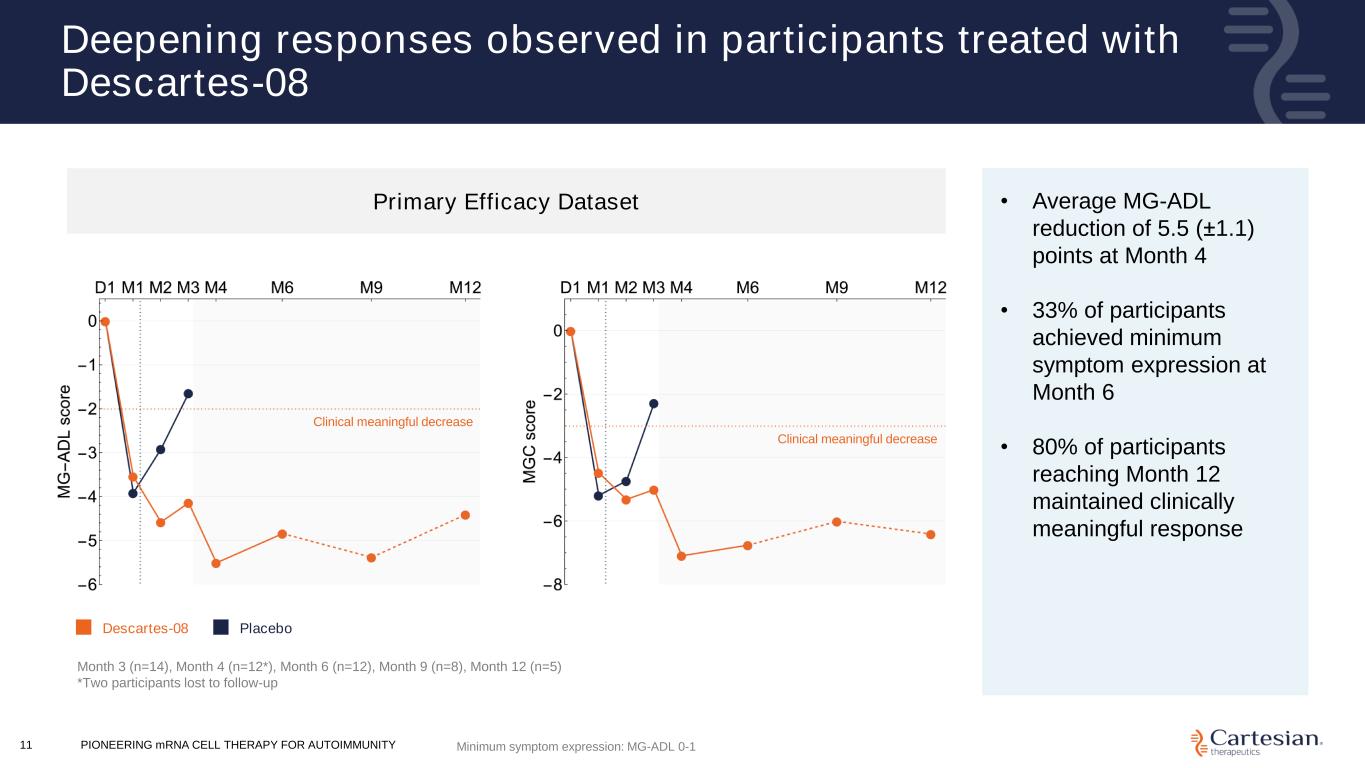 Deepening responses observed in participants treated with Descartes-08

Primary Efficacy Dataset

D1 M1 M2 M3 M4 M6 M9 M12

0
−1
−2
−3
−4
−5
−6

MG−ADL score

Clinical meaningful decrease

D1 M1 M2 M3 M4 M6 M9 M12

0
−2
−4
−6
−8

MGC score

Clinical meaningful decrease

Descartes-08 Placebo

Month 3 (n=14), Month 4 (n=12*), Month 6 (n=12), Month 9 (n=8), Month 12 (n=5)
*Two participants lost to follow-up

• Average MG-ADL reduction of 5.5 (±1.1) points at Month 4

• 33% of participants achieved minimum symptom expression at Month 6

• 80% of participants reaching Month 12 maintained clinically meaningful response

11 PIONEERING mRNA CELL THERAPY FOR AUTOIMMUNITY Minimum symptom expression: MG-ADL 0-1

Cartesian therapeutics